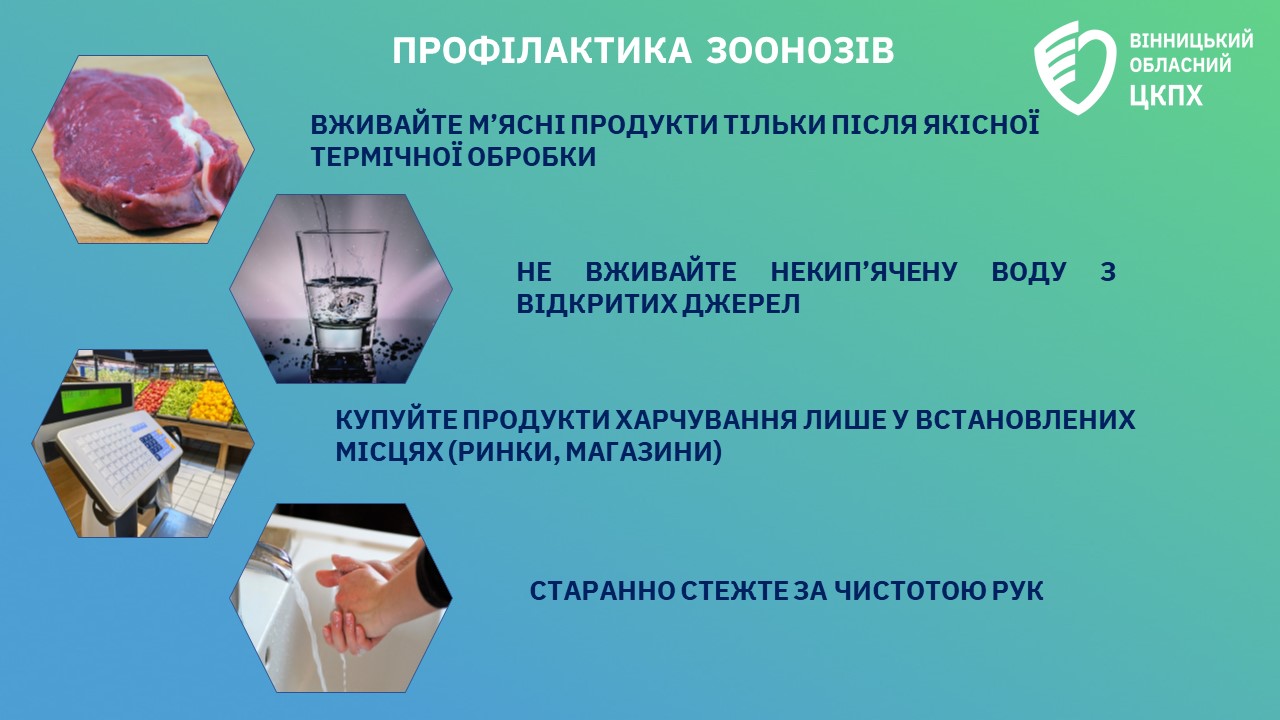 ПРОФІЛАКТИКА ЗООНОЗІВ

ВІННИЦЬКИЙ ОБЛАСНИЙ ЦКПХ

ВЖИВАЙТЕ М'ЯСНІ ПРОДУКТИ ТІЛЬКИ ПІСЛЯ ЯКІСНОЇ ТЕРМІЧНОЇ ОБРОБКИ

НЕ ВЖИВАЙТЕ НЕКИП'ЯЧЕНУ ВОДУ З ВІДКРИТИХ ДЖЕРЕЛ

КУПУЙТЕ ПРОДУКТИ ХАРЧУВАННЯ ЛИШЕ У ВСТАНОВЛЕНИХ МІСЦЯХ (РИНКИ, МАГАЗИНИ)

СТАРАННО СТЕЖТЕ ЗА ЧИСТОТОЮ РУК